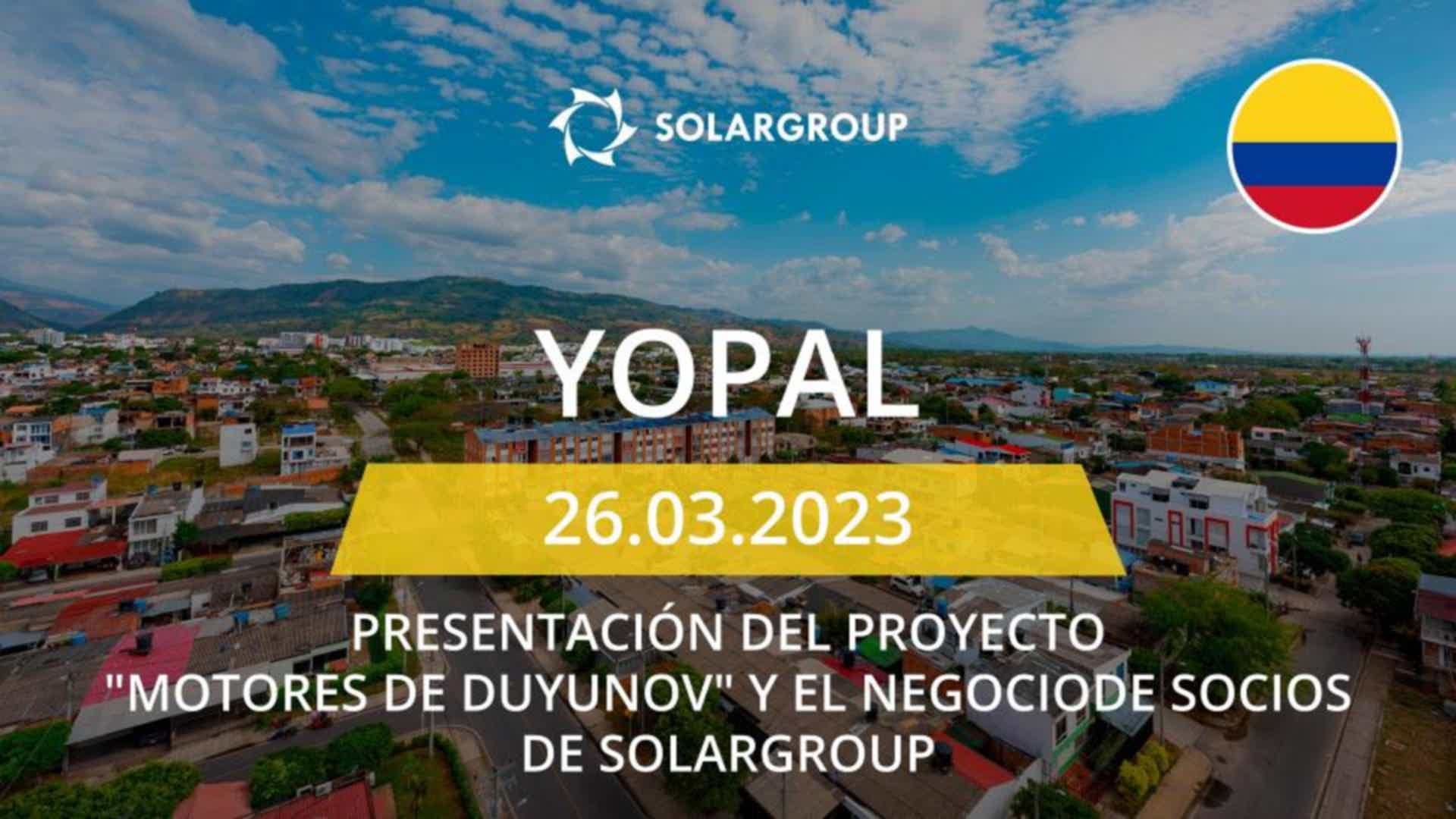 SOLARGROUP

YOPAL

26.03.2023

PRESENTACIÓN DEL PROYECTO "MOTORES DE DUYUNOV" Y EL NEGOCIODE SOCIOS DE SOLARGROUP